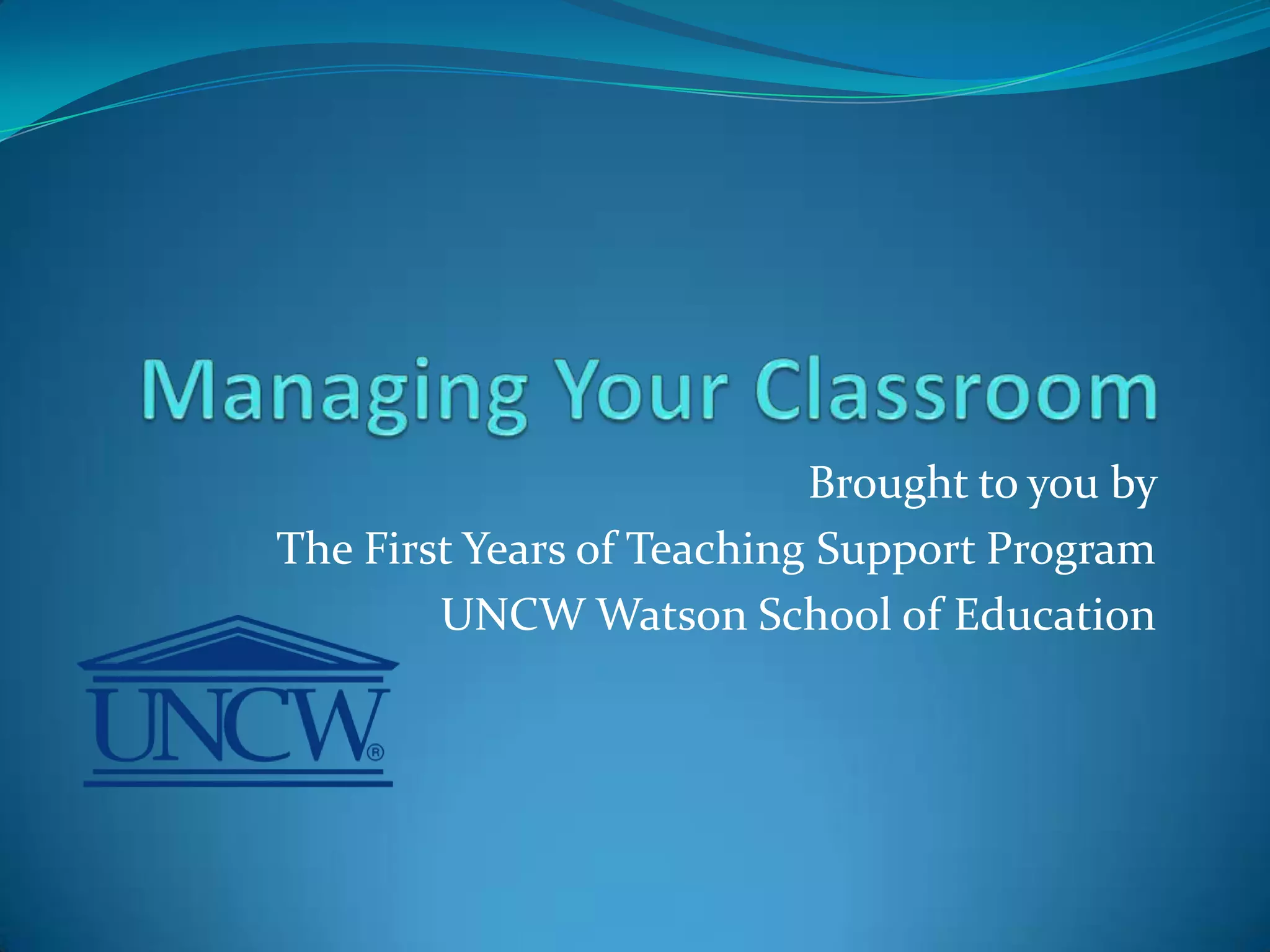 Managing Your Classroom

Brought to you by
The First Years of Teaching Support Program
UNCW Watson School of Education

UNCW®